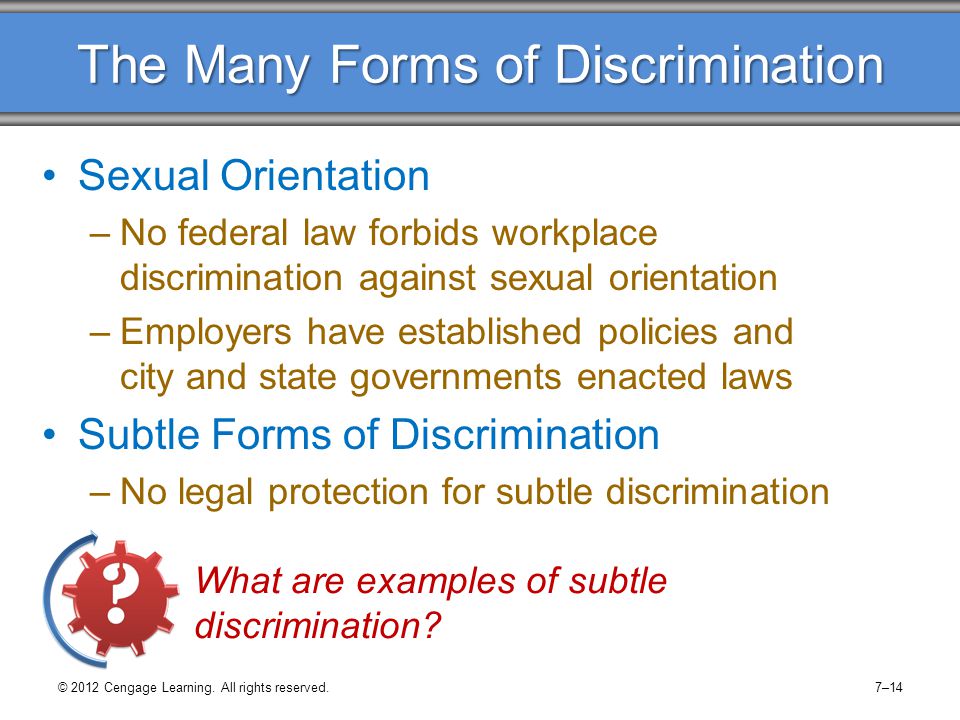 The Many Forms of Discrimination

• Sexual Orientation
– No federal law forbids workplace discrimination against sexual orientation
– Employers have established policies and city and state governments enacted laws

• Subtle Forms of Discrimination
– No legal protection for subtle discrimination

?

What are examples of subtle discrimination?

© 2012 Cengage Learning. All rights reserved.

7–14